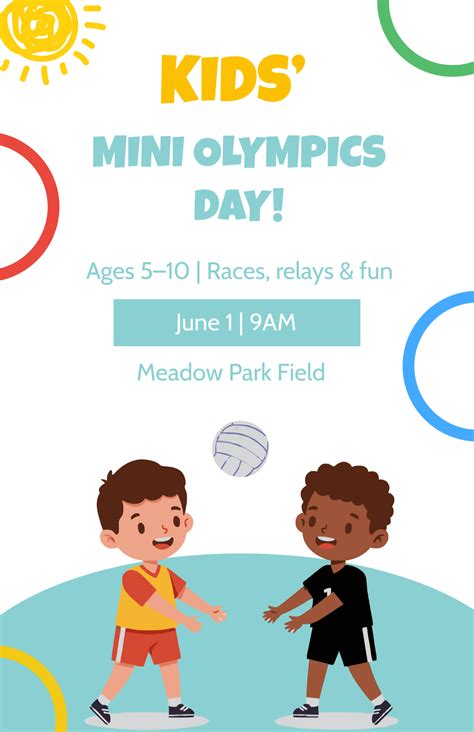 KIDS'

MINI OLYMPICS DAY!

Ages 5–10 | Races, relays & fun

June 1 | 9AM

Meadow Park Field